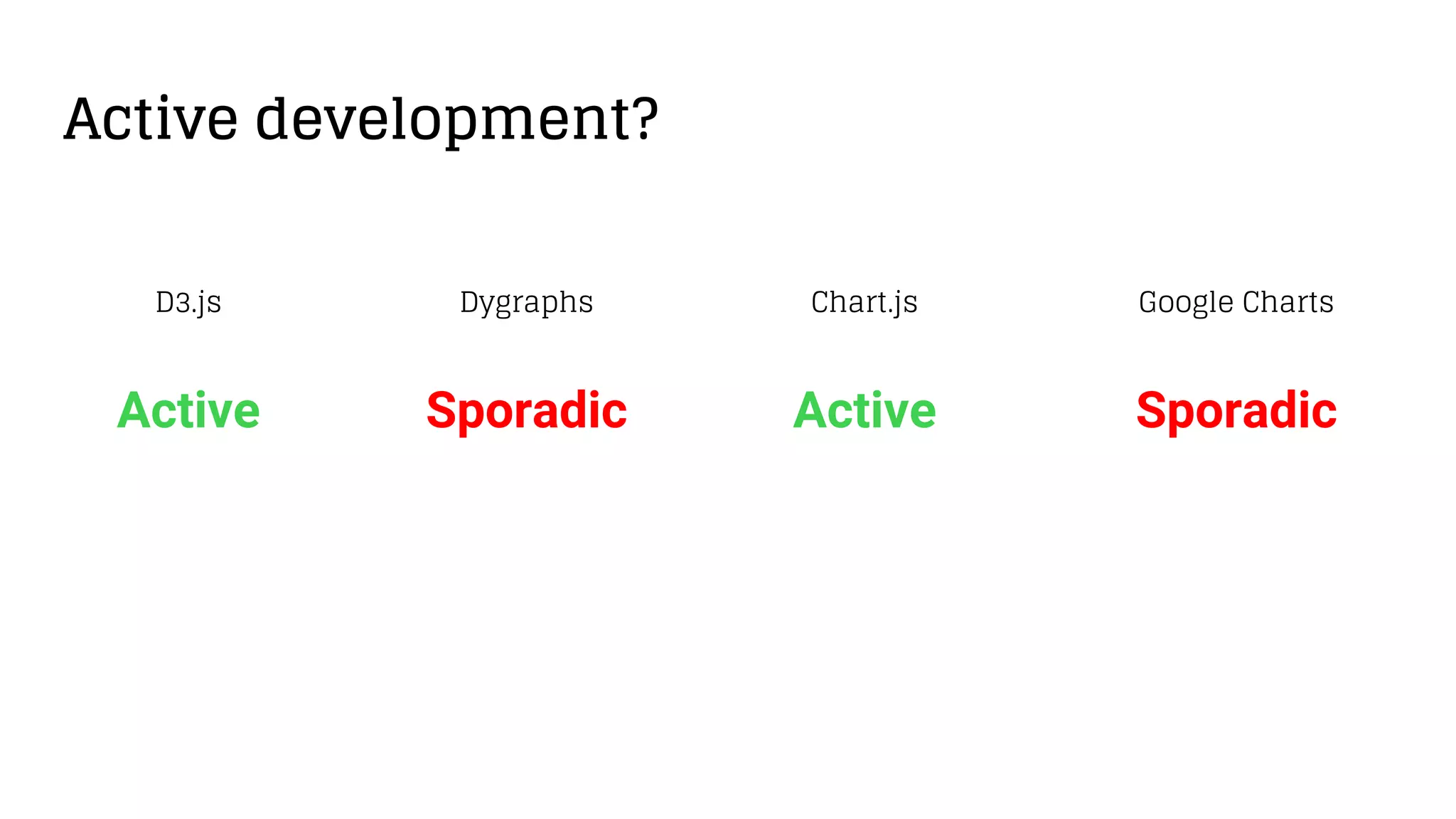 Active development?

| D3.js | Dygraphs | Chart.js | Google Charts |
|---|---|---|---|
| Active | Sporadic | Active | Sporadic |